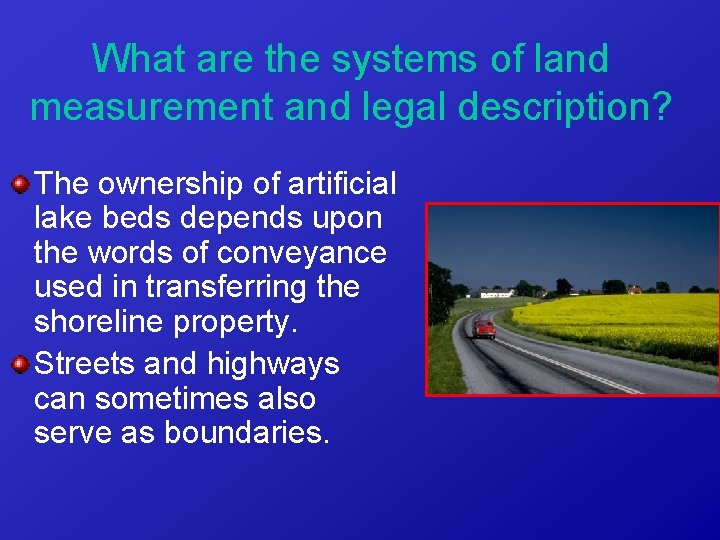 What are the systems of land measurement and legal description?

The ownership of artificial lake beds depends upon the words of conveyance used in transferring the shoreline property.

Streets and highways can sometimes also serve as boundaries.